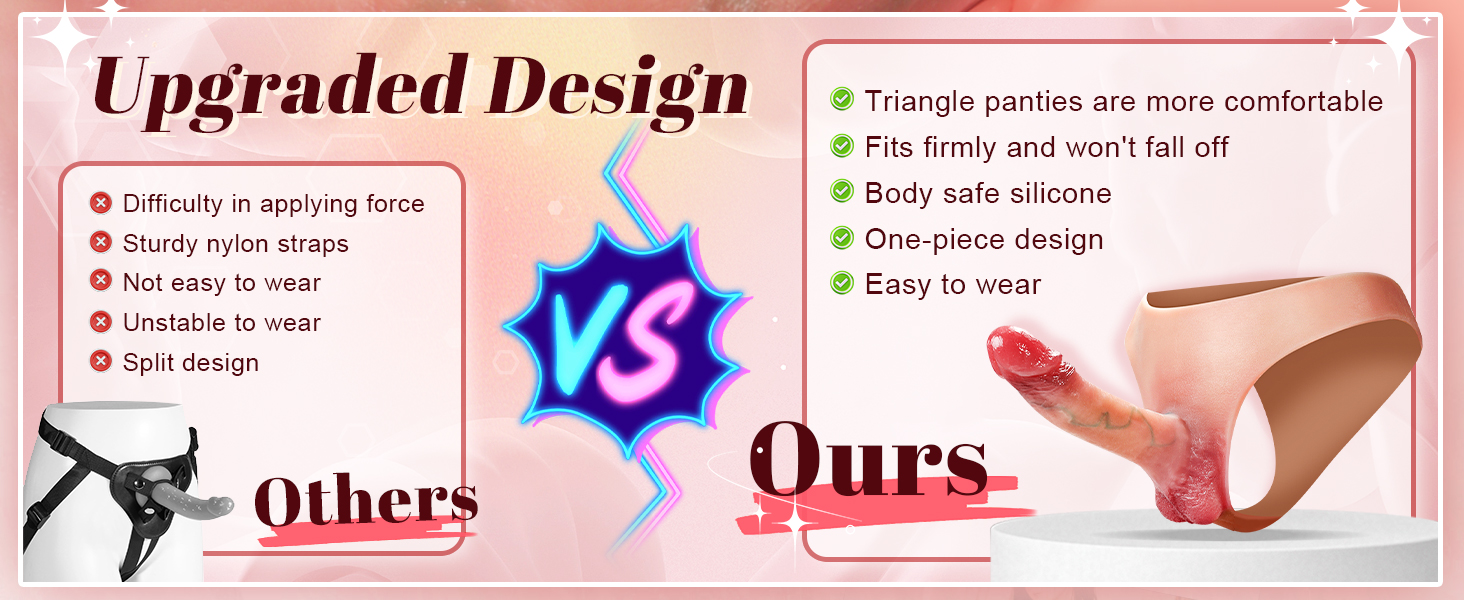 Upgraded Design

Difficulty in applying force
Sturdy nylon straps
Not easy to wear
Unstable to wear
Split design

Others

VS

Triangle panties are more comfortable
Fits firmly and won't fall off
Body safe silicone
One-piece design
Easy to wear

Ours